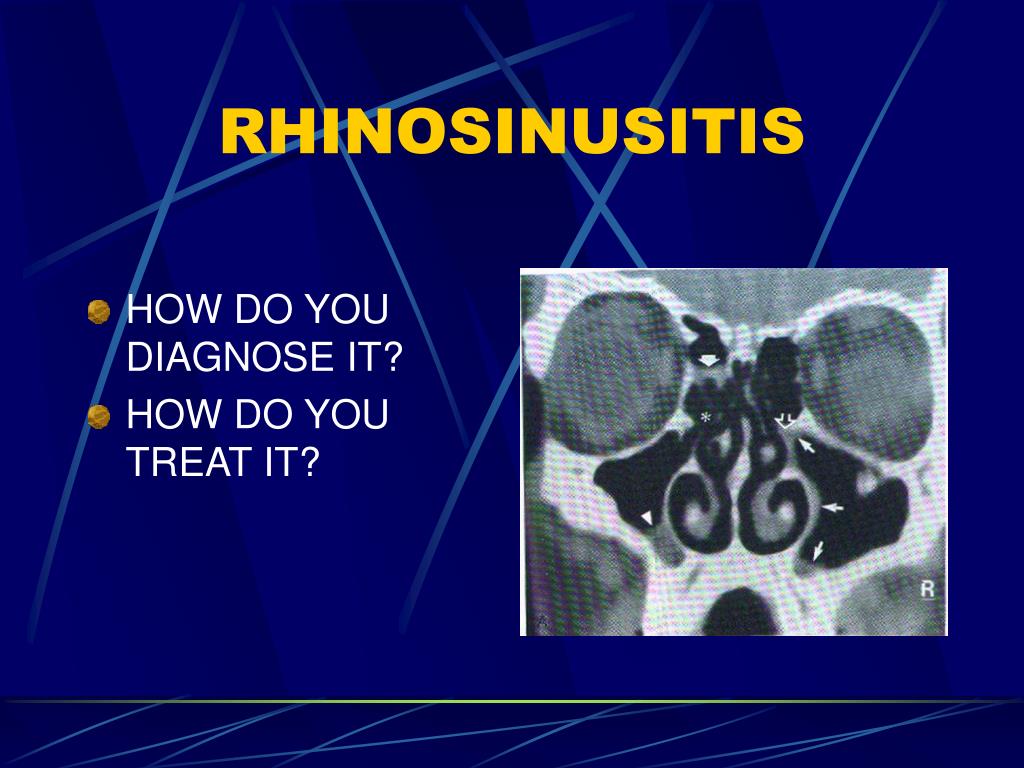 RHINOSINUSITIS

HOW DO YOU DIAGNOSE IT?
HOW DO YOU TREAT IT?

*
R
A